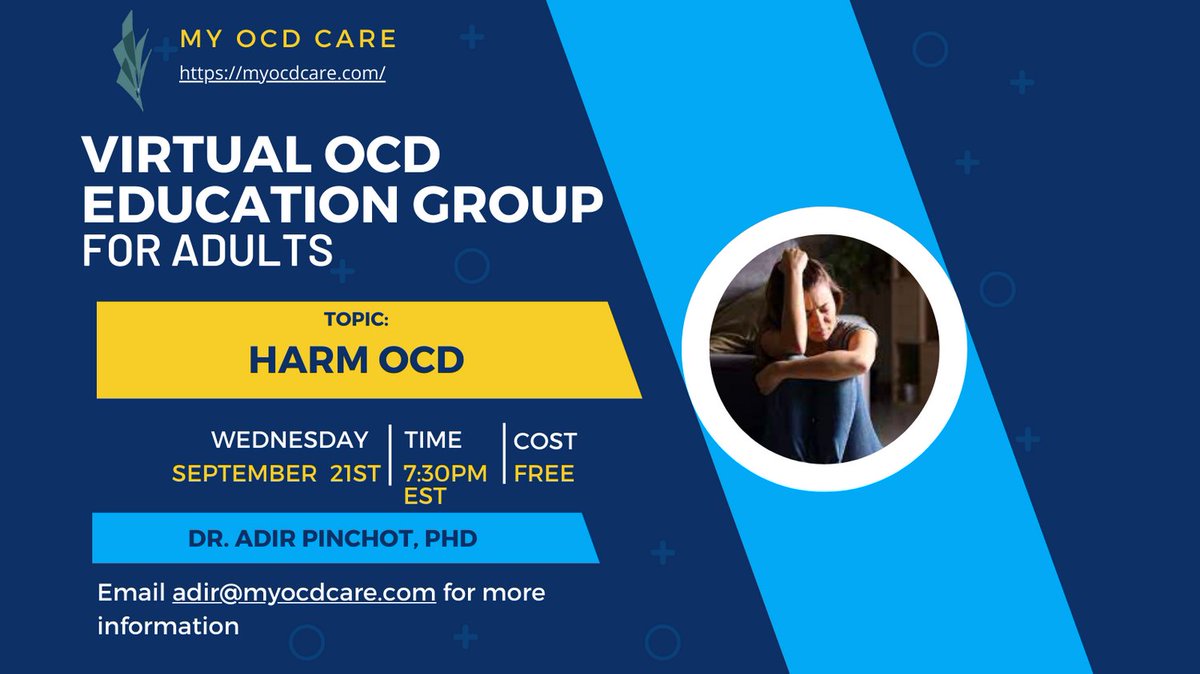 MY OCD CARE
https://myocdcare.com/

VIRTUAL OCD EDUCATION GROUP
FOR ADULTS

TOPIC:
HARM OCD

WEDNESDAY
SEPTEMBER 21ST

TIME
7:30PM EST

COST
FREE

DR. ADIR PINCHOT, PHD

Email adir@myocdcare.com for more information